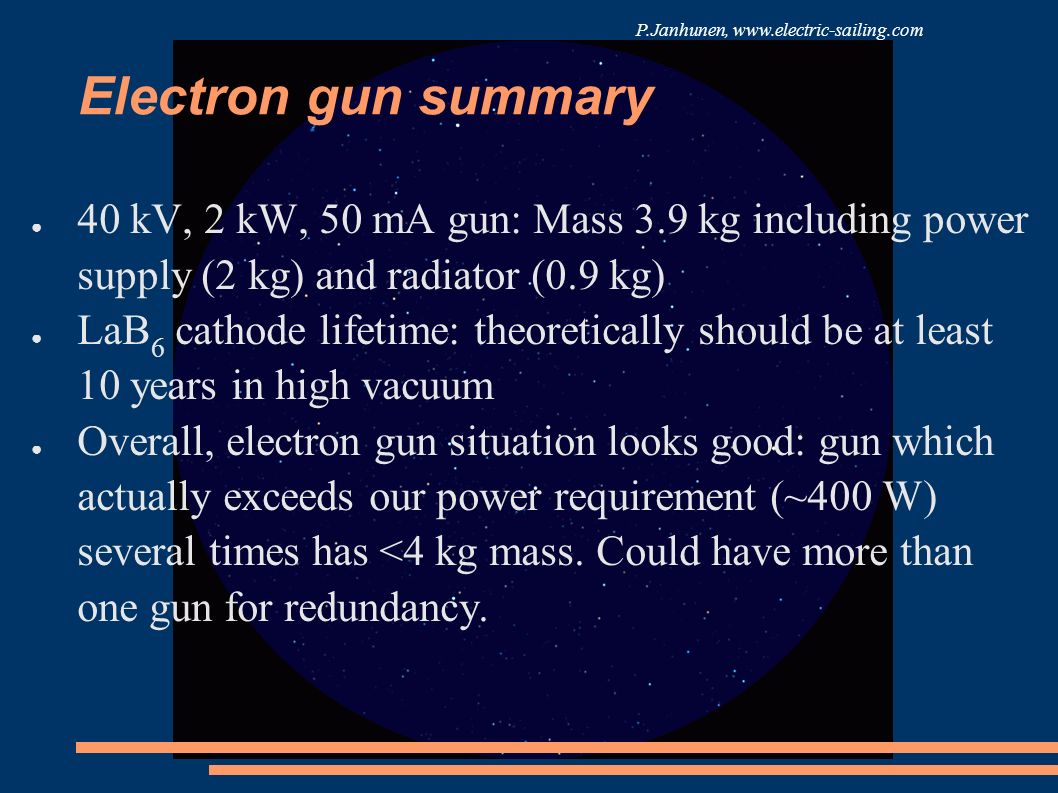 P.Janhunen, www.electric-sailing.com

Electron gun summary

● 40 kV, 2 kW, 50 mA gun: Mass 3.9 kg including power supply (2 kg) and radiator (0.9 kg)
● $LaB_6$ cathode lifetime: theoretically should be at least 10 years in high vacuum
● Overall, electron gun situation looks good: gun which actually exceeds our power requirement (~400 W) several times has <4 kg mass. Could have more than one gun for redundancy.